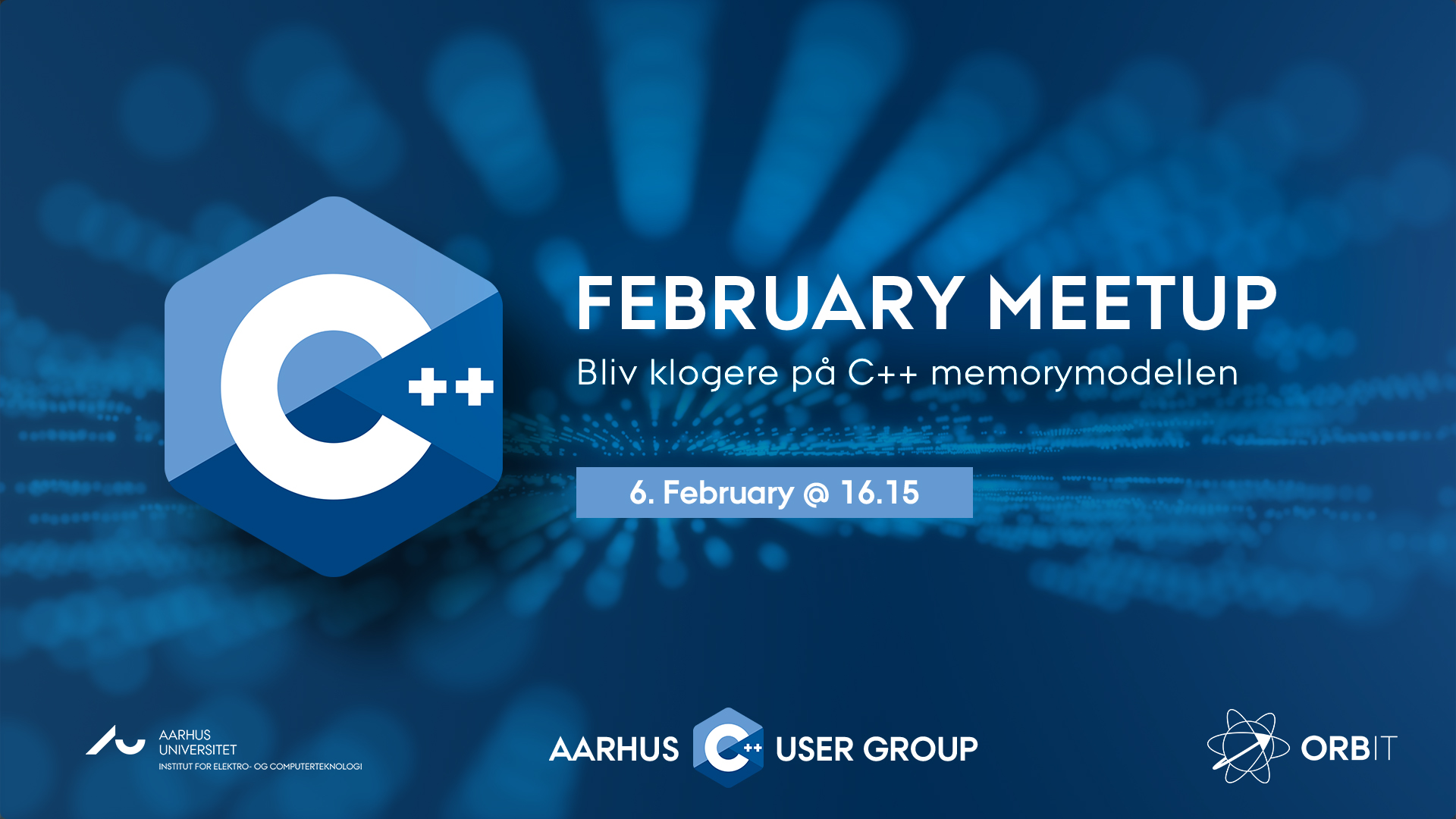 C++

FEBRUARY MEETUP

Bliv klogere på C++ memorymodellen

6. February @ 16.15

AARHUS UNIVERSITET
INSTITUT FOR ELEKTRO- OG COMPUTERTEKNOLOGI

AARHUS C++ USER GROUP

ORBIT